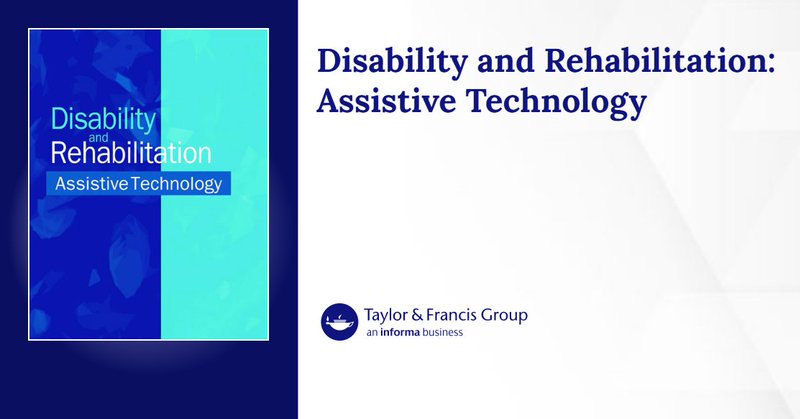 Disability and Rehabilitation Assistive Technology

Disability and Rehabilitation: Assistive Technology

Taylor & Francis Group
an informa business